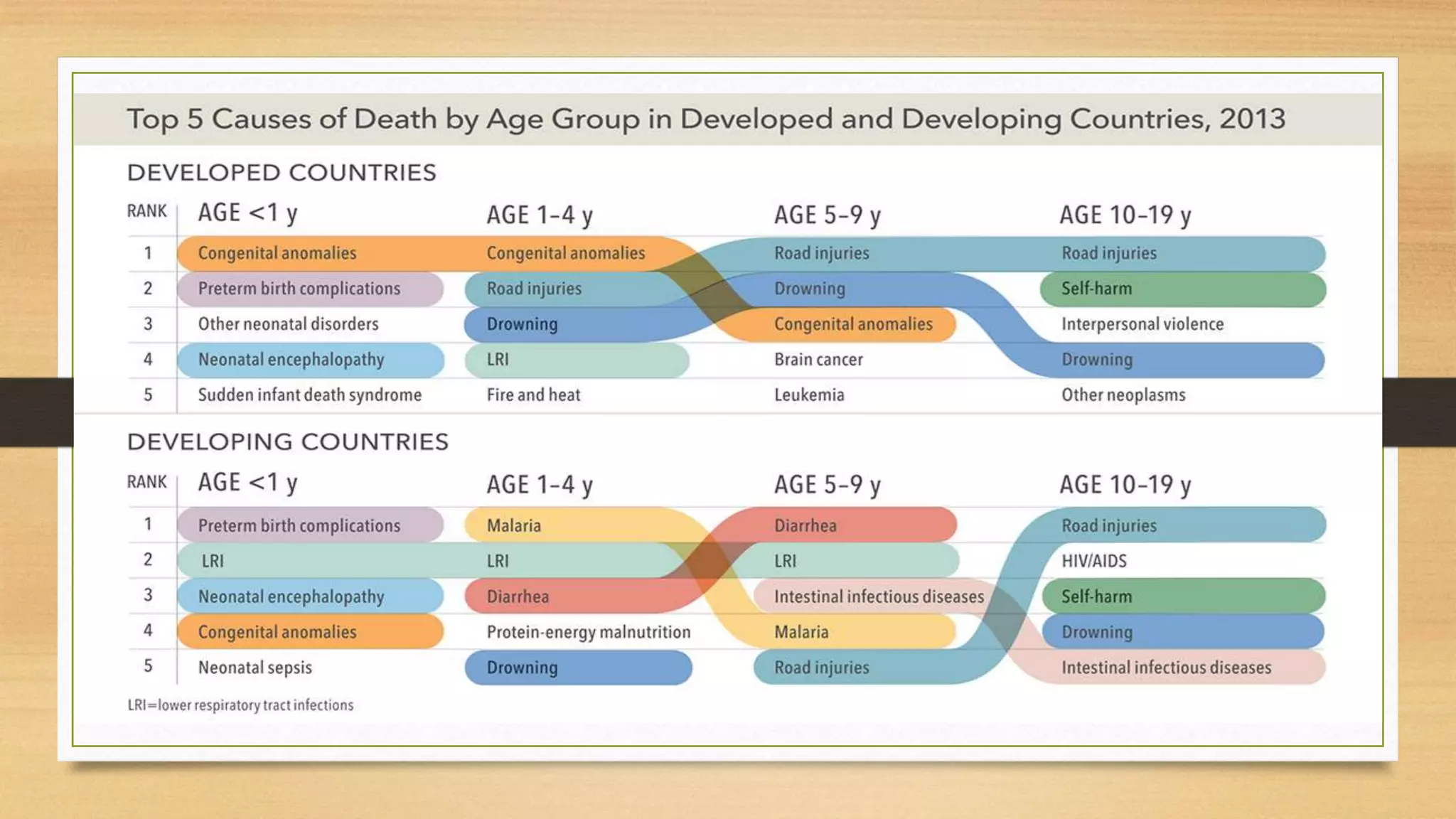 Top 5 Causes of Death by Age Group in Developed and Developing Countries, 2013

DEVELOPED COUNTRIES

| RANK | AGE <1 y | AGE 1–4 y | AGE 5–9 y | AGE 10–19 y |
|---|---|---|---|---|
| 1 | Congenital anomalies | Congenital anomalies | Road injuries | Road injuries |
| 2 | Preterm birth complications | Road injuries | Drowning | Self-harm |
| 3 | Other neonatal disorders | Drowning | Congenital anomalies | Interpersonal violence |
| 4 | Neonatal encephalopathy | LRI | Brain cancer | Drowning |
| 5 | Sudden infant death syndrome | Fire and heat | Leukemia | Other neoplasms |

DEVELOPING COUNTRIES

| RANK | AGE <1 y | AGE 1–4 y | AGE 5–9 y | AGE 10–19 y |
|---|---|---|---|---|
| 1 | Preterm birth complications | Malaria | Diarrhea | Road injuries |
| 2 | LRI | LRI | LRI | HIV/AIDS |
| 3 | Neonatal encephalopathy | Diarrhea | Intestinal infectious diseases | Self-harm |
| 4 | Congenital anomalies | Protein-energy malnutrition | Malaria | Drowning |
| 5 | Neonatal sepsis | Drowning | Road injuries | Intestinal infectious diseases |

LRI=lower respiratory tract infections